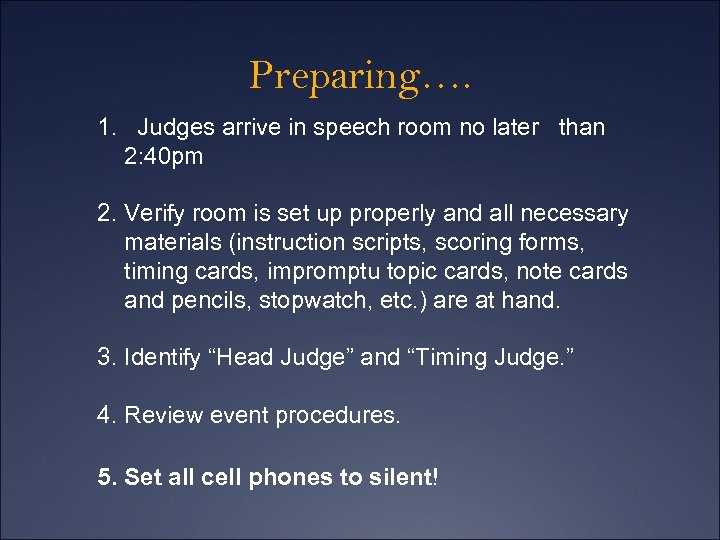 Preparing….

1. Judges arrive in speech room no later than 2:40pm

2. Verify room is set up properly and all necessary materials (instruction scripts, scoring forms, timing cards, impromptu topic cards, note cards and pencils, stopwatch, etc.) are at hand.

3. Identify “Head Judge” and “Timing Judge.”

4. Review event procedures.

5. Set all cell phones to silent!